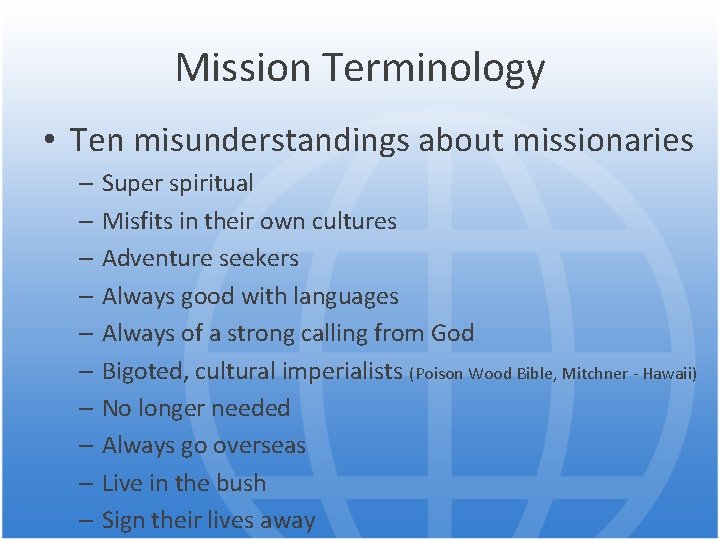 Mission Terminology

• Ten misunderstandings about missionaries
– Super spiritual
– Misfits in their own cultures
– Adventure seekers
– Always good with languages
– Always of a strong calling from God
– Bigoted, cultural imperialists (Poison Wood Bible, Mitchner - Hawaii)
– No longer needed
– Always go overseas
– Live in the bush
– Sign their lives away